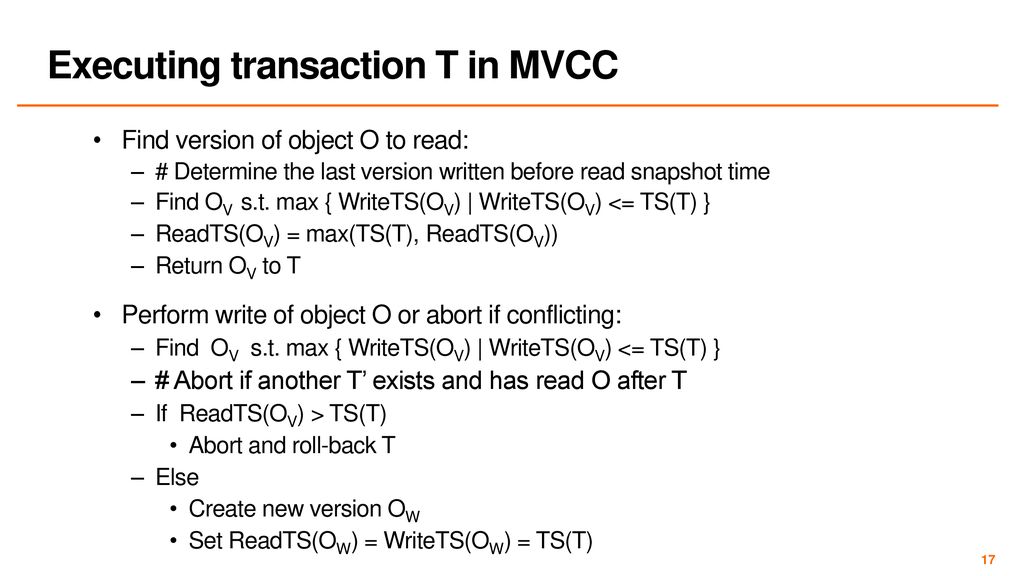 Executing transaction T in MVCC

• Find version of object O to read:
– # Determine the last version written before read snapshot time
– Find $O_V$ s.t. max { WriteTS($O_V$) | WriteTS($O_V$) <= TS(T) }
– ReadTS($O_V$) = max(TS(T), ReadTS($O_V$))
– Return $O_V$ to T

• Perform write of object O or abort if conflicting:
– Find $O_V$ s.t. max { WriteTS($O_V$) | WriteTS($O_V$) <= TS(T) }
– # Abort if another T’ exists and has read O after T
– If ReadTS($O_V$) > TS(T)
• Abort and roll-back T
– Else
• Create new version $O_W$
• Set ReadTS($O_W$) = WriteTS($O_W$) = TS(T)

17